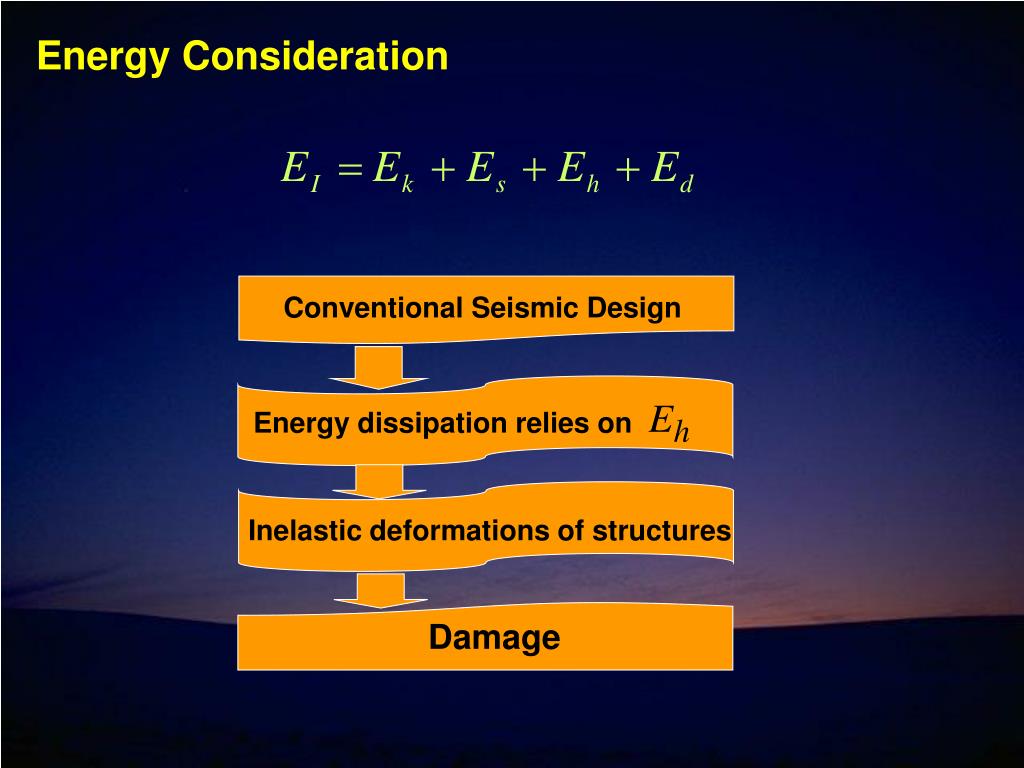 Energy Consideration

$E_I = E_k + E_s + E_h + E_d$

Conventional Seismic Design

Energy dissipation relies on $E_h$

Inelastic deformations of structures

Damage